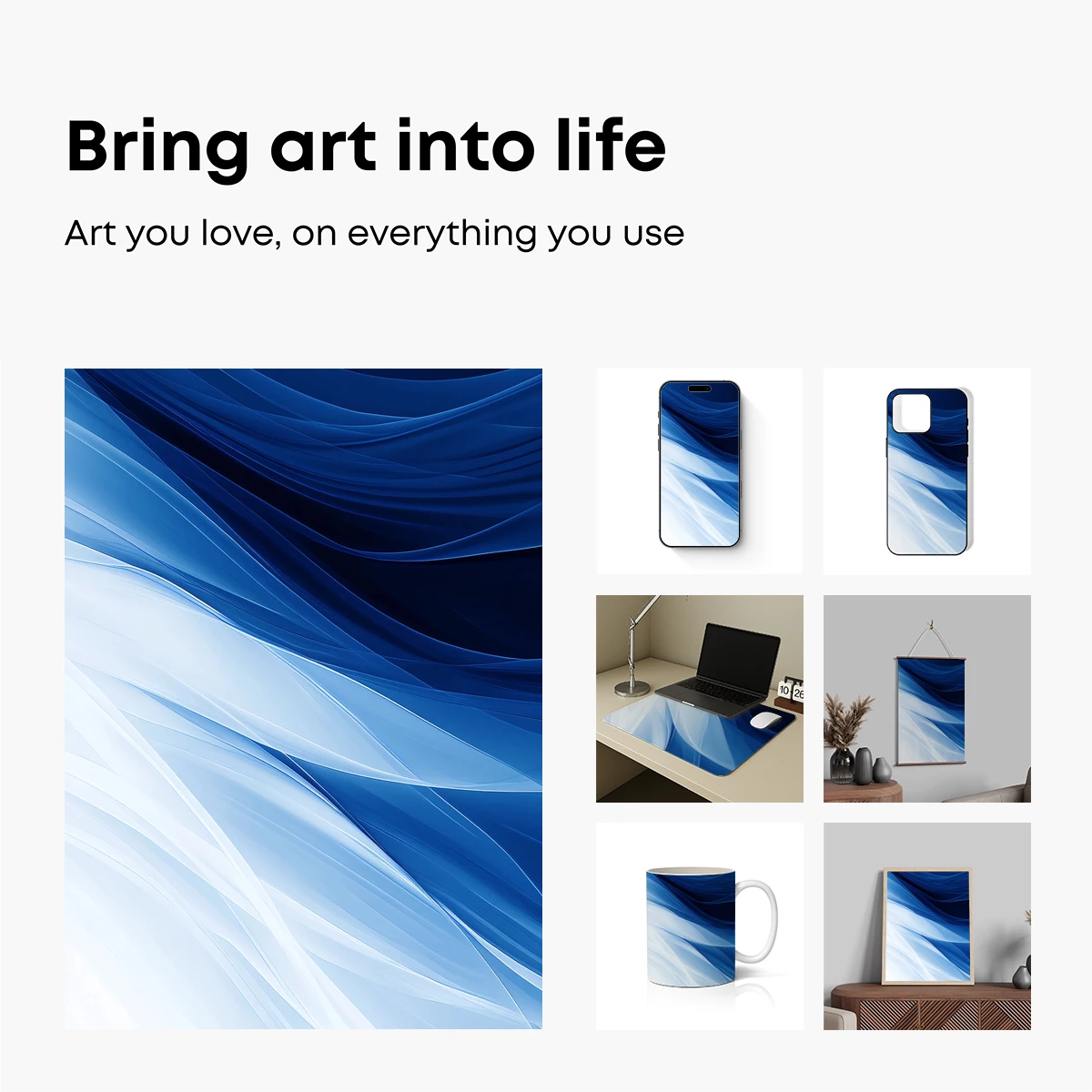 Bring art into life

Art you love, on everything you use

10 26